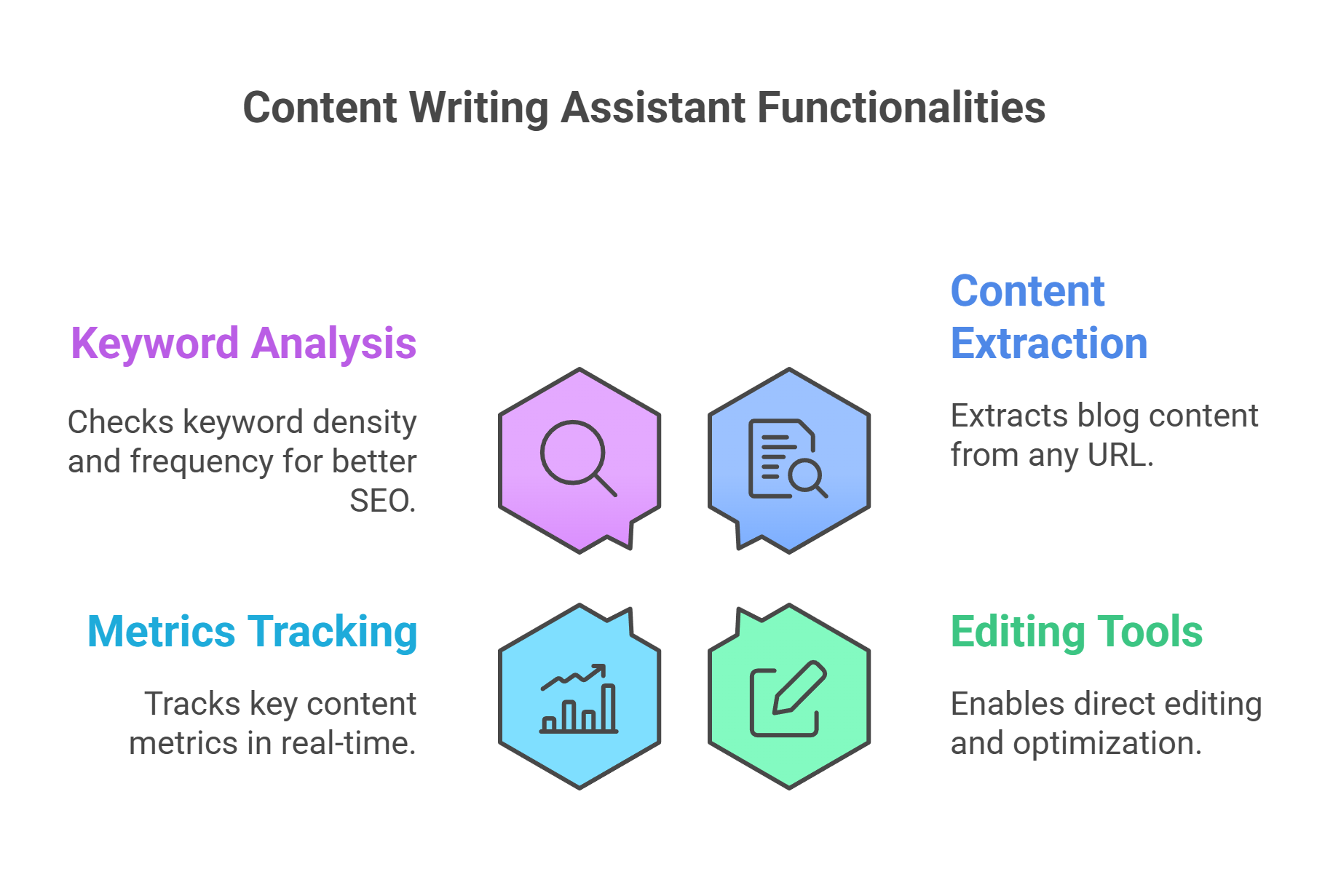 Content Writing Assistant Functionalities

Keyword Analysis

Checks keyword density and frequency for better SEO.

Content Extraction

Extracts blog content from any URL.

Metrics Tracking

Tracks key content metrics in real-time.

Editing Tools

Enables direct editing and optimization.